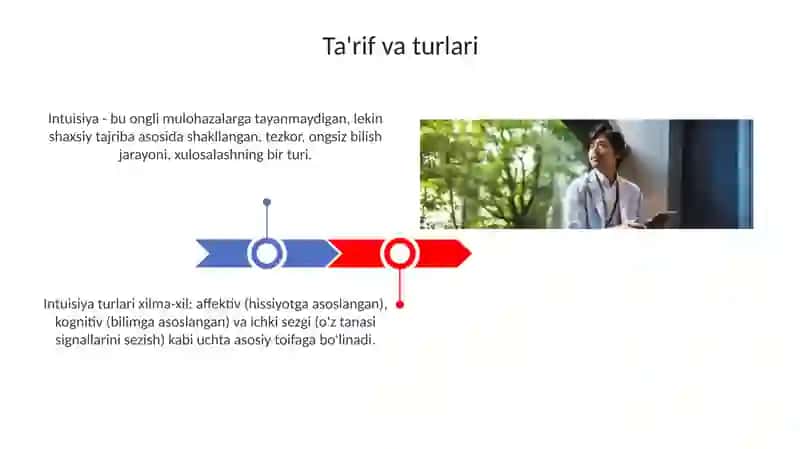 Ta'rif va turlari

Intuisiya - bu ongli mulohazalarga tayanmaydigan, lekin shaxsiy tajriba asosida shakllangan, tezkor, ongsiz bilish jarayoni, xulosalashning bir turi.

Intuisiya turlari xilma-xil: affektiv (hissiyotga asoslangan), kognitiv (bilimga asoslangan) va ichki sezgi (o'z tanasi signallarini sezish) kabi uchta asosiy toifaga bo'linadi.